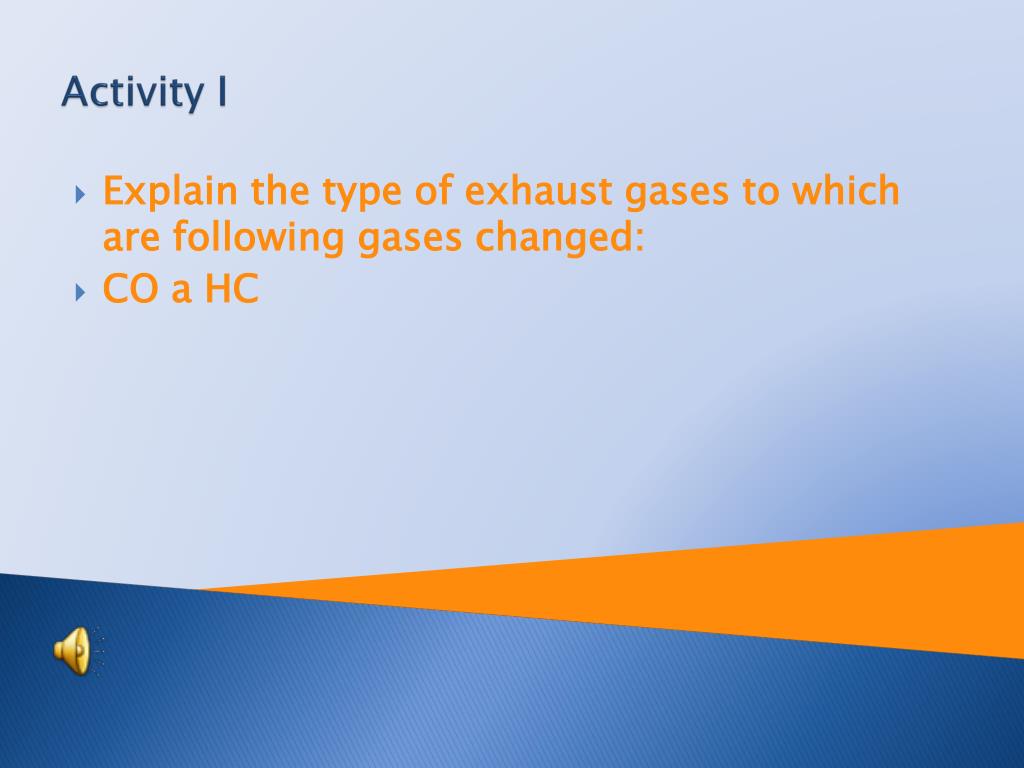 Activity I

Explain the type of exhaust gases to which are following gases changed:

CO a HC